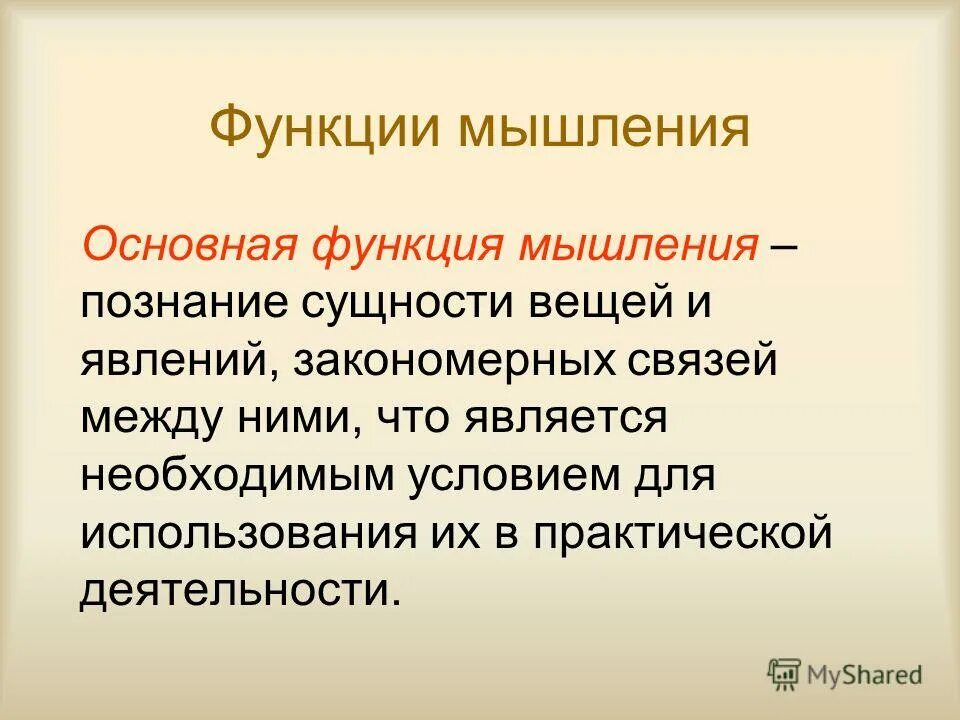 Функции мышления

Основная функция мышления – познание сущности вещей и явлений, закономерных связей между ними, что является необходимым условием для использования их в практической деятельности.

MyShared